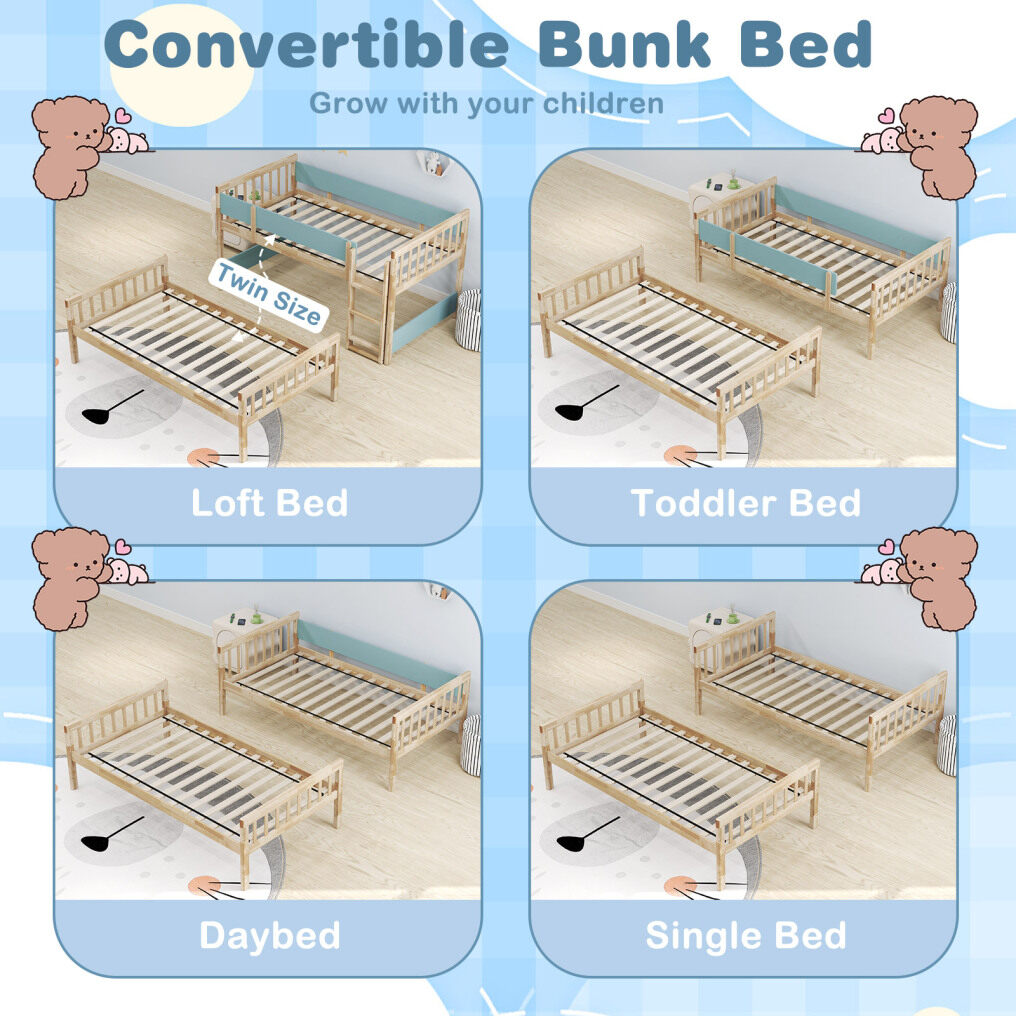 Convertible Bunk Bed

Grow with your children

Twin Size

Loft Bed

Toddler Bed

Daybed

Single Bed